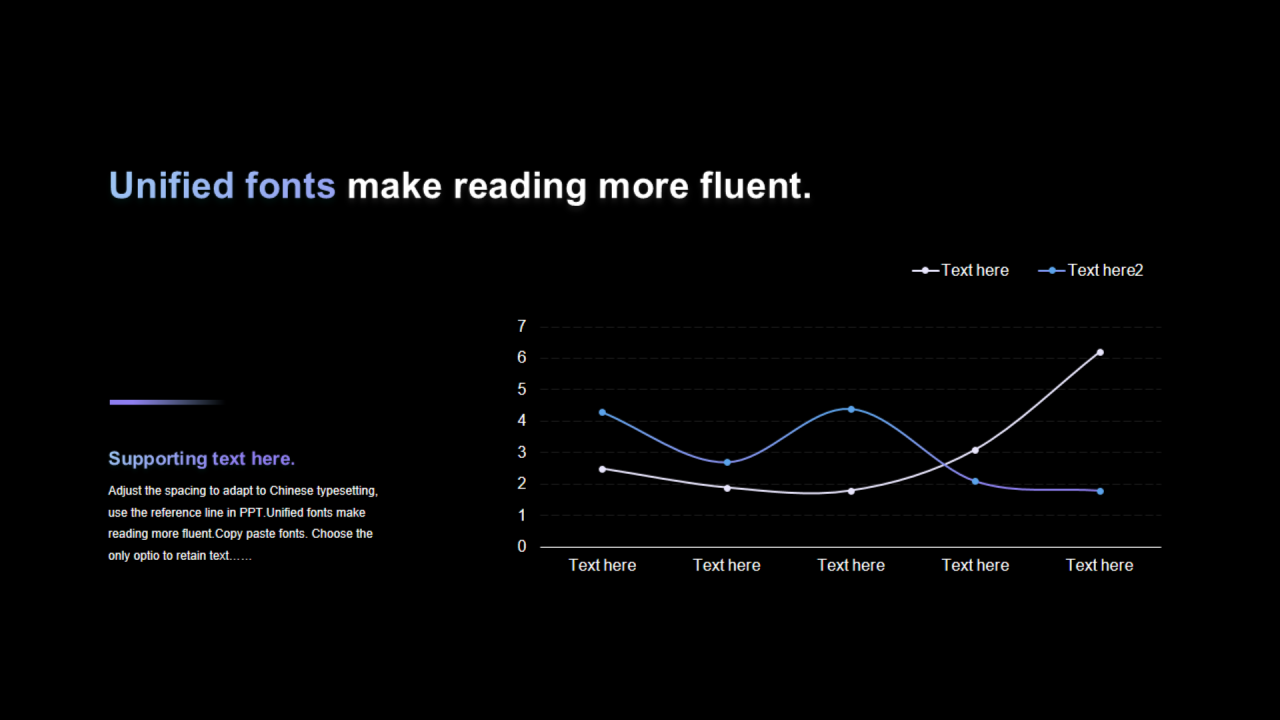 Unified fonts make reading more fluent.

Supporting text here.

Adjust the spacing to adapt to Chinese typesetting, use the reference line in PPT.Unified fonts make reading more fluent.Copy paste fonts. Choose the only optio to retain text……

Text here
Text here2

7
6
5
4
3
2
1
0

Text here
Text here
Text here
Text here
Text here